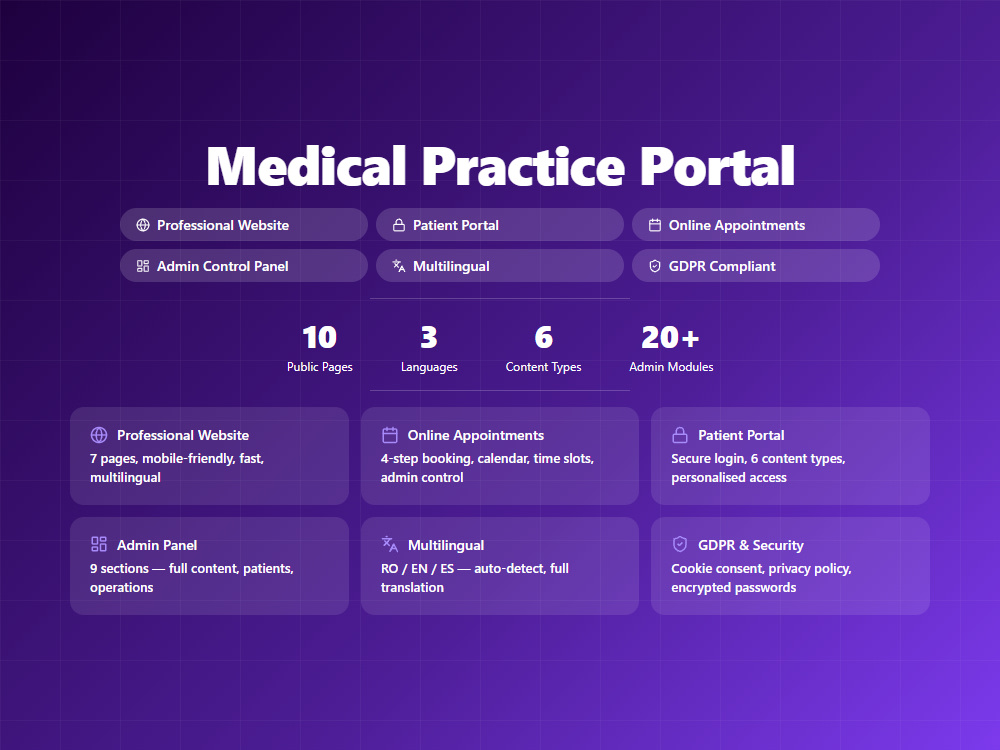 Medical Practice Portal

Professional Website

Patient Portal

Online Appointments

Admin Control Panel

Multilingual

GDPR Compliant

10
Public Pages

3
Languages

6
Content Types

20+
Admin Modules

Professional Website
7 pages, mobile-friendly, fast, multilingual

Online Appointments
4-step booking, calendar, time slots, admin control

Patient Portal
Secure login, 6 content types, personalised access

Admin Panel
9 sections — full content, patients, operations

Multilingual
RO / EN / ES — auto-detect, full translation

GDPR & Security
Cookie consent, privacy policy, encrypted passwords